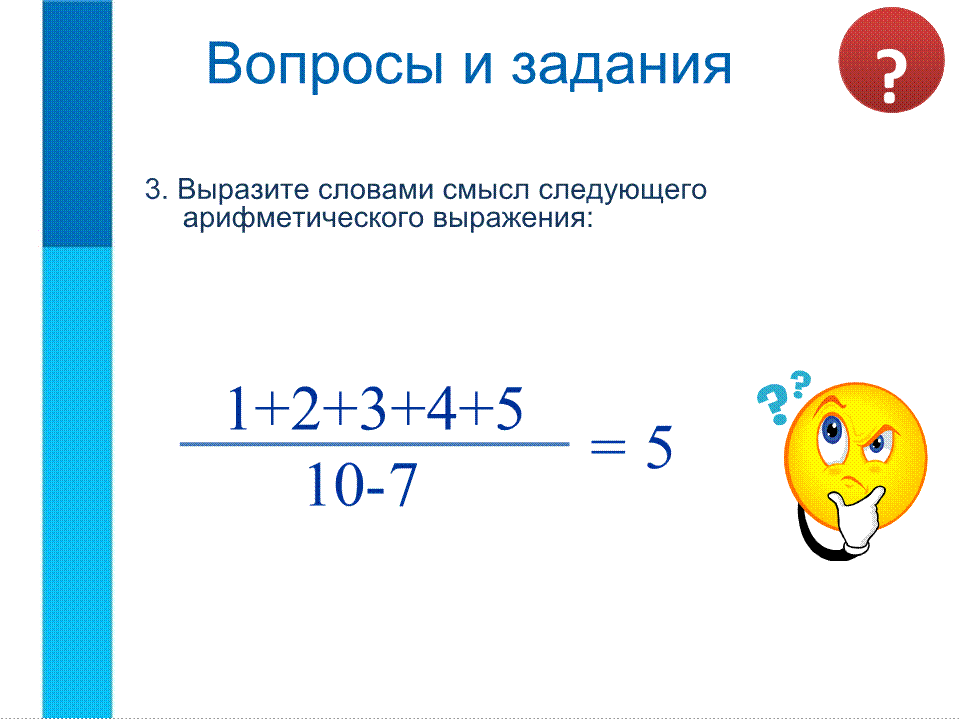 Вопросы и задания

?

3. Выразите словами смысл следующего арифметического выражения:

$\frac{1+2+3+4+5}{10-7} = 5$

??